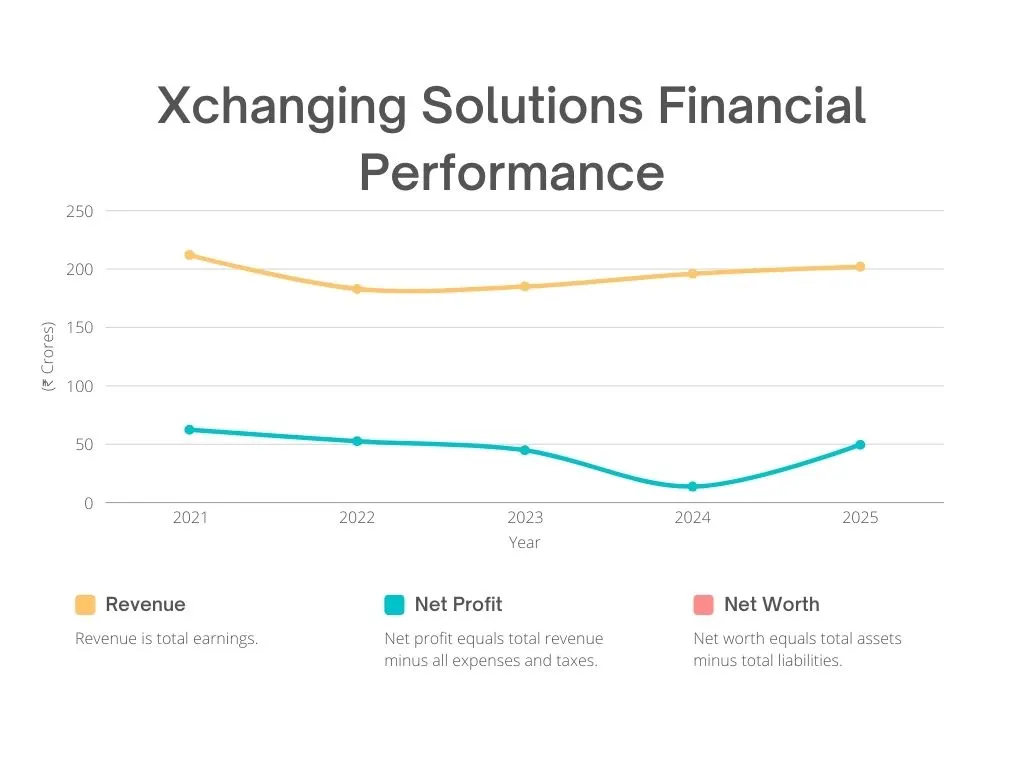 Xchanging Solutions Financial Performance

250
200
150
100
50
0

(₹ Crores)

2021
2022
2023
2024
2025

Year

Revenue
Revenue is total earnings.

Net Profit
Net profit equals total revenue minus all expenses and taxes.

Net Worth
Net worth equals total assets minus total liabilities.